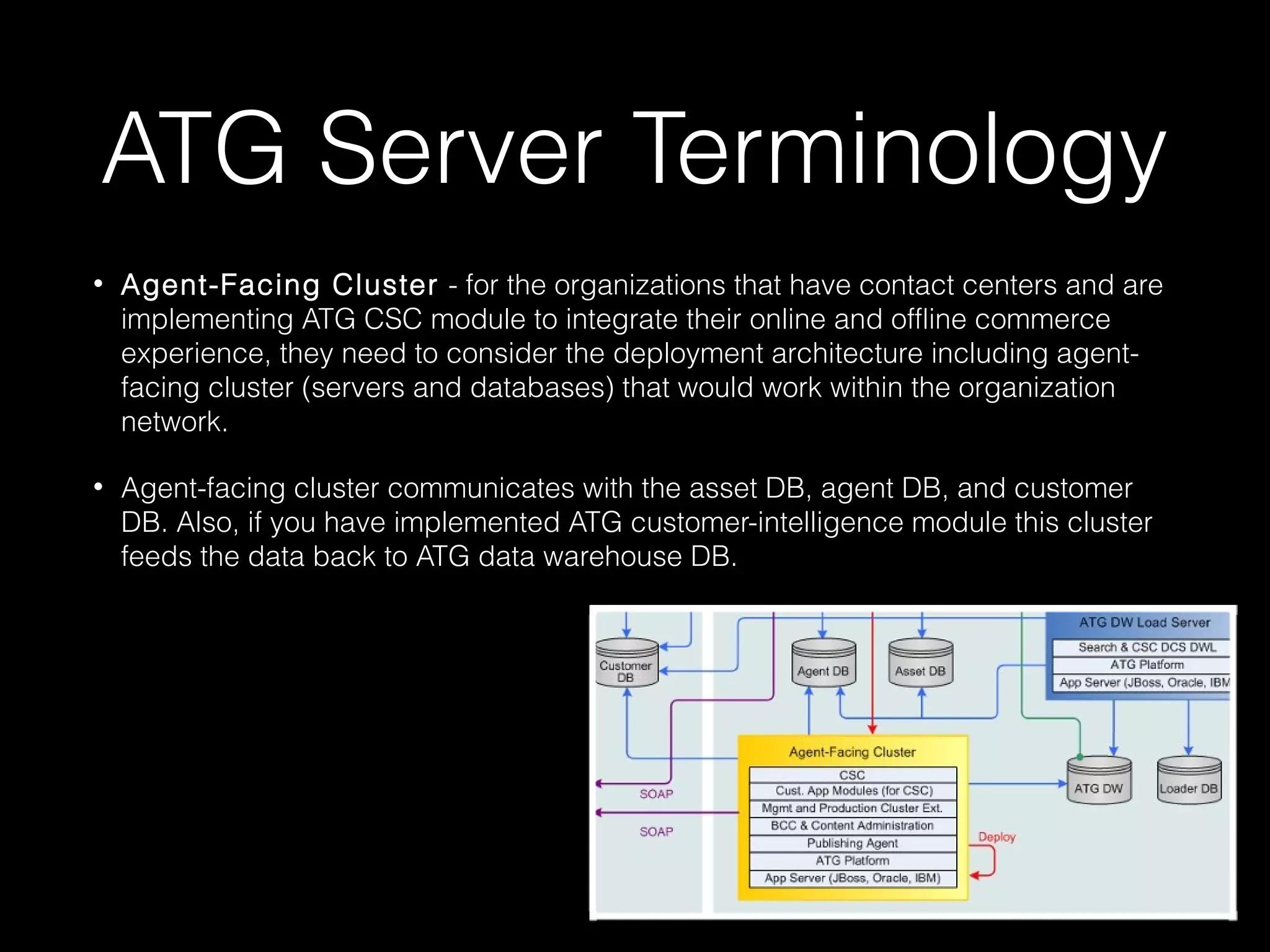 ATG Server Terminology

• Agent-Facing Cluster - for the organizations that have contact centers and are implementing ATG CSC module to integrate their online and offline commerce experience, they need to consider the deployment architecture including agent-facing cluster (servers and databases) that would work within the organization network.

• Agent-facing cluster communicates with the asset DB, agent DB, and customer DB. Also, if you have implemented ATG customer-intelligence module this cluster feeds the data back to ATG data warehouse DB.

Customer DB

Agent DB

Asset DB

ATG DW Load Server
Search & CSC DCS DWL
ATG Platform
App Server (JBoss, Oracle, IBM

Agent-Facing Cluster
CSC
Cust. App Modules (for CSC)
Mgmt and Production Cluster Ext.
BCC & Content Administration
Publishing Agent
ATG Platform
App Server (JBoss, Oracle, IBM)

SOAP

SOAP

Deploy

ATG DW

Loader DB